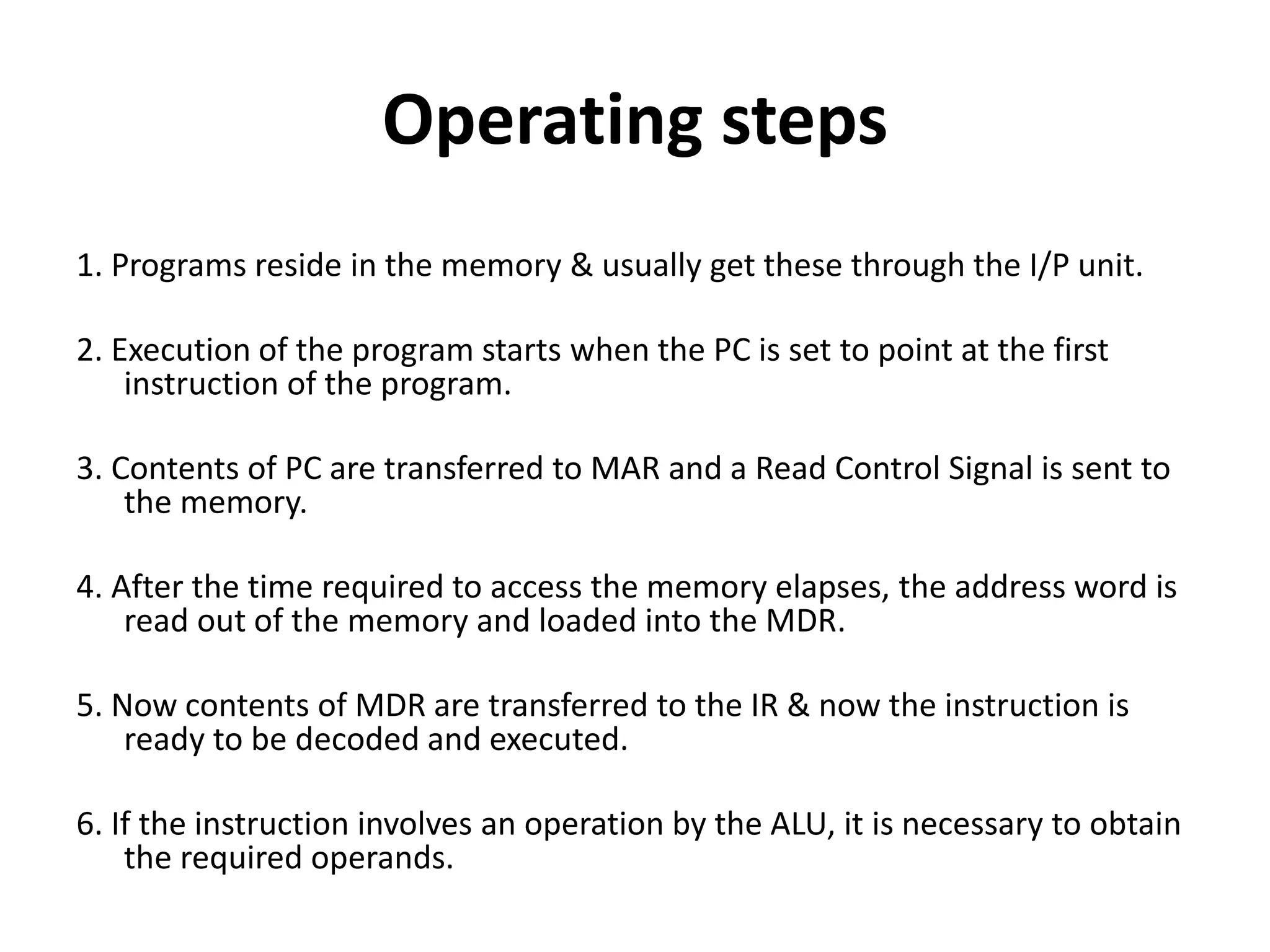 Operating steps

1. Programs reside in the memory & usually get these through the I/P unit.

2. Execution of the program starts when the PC is set to point at the first instruction of the program.

3. Contents of PC are transferred to MAR and a Read Control Signal is sent to the memory.

4. After the time required to access the memory elapses, the address word is read out of the memory and loaded into the MDR.

5. Now contents of MDR are transferred to the IR & now the instruction is ready to be decoded and executed.

6. If the instruction involves an operation by the ALU, it is necessary to obtain the required operands.